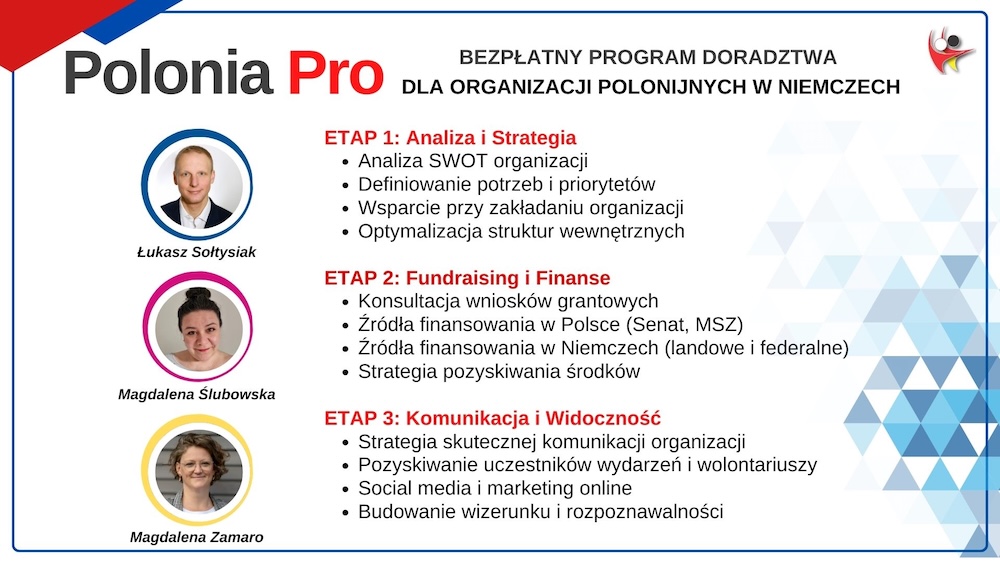 Polonia Pro

BEZPŁATNY PROGRAM DORADZTWA
DLA ORGANIZACJI POLONIJNYCH W NIEMCZECH

Łukasz Sołtysiak

Magdalena Ślubowska

Magdalena Zamaro

ETAP 1: Analiza i Strategia
• Analiza SWOT organizacji
• Definiowanie potrzeb i priorytetów
• Wsparcie przy zakładaniu organizacji
• Optymalizacja struktur wewnętrznych

ETAP 2: Fundraising i Finanse
• Konsultacja wniosków grantowych
• Źródła finansowania w Polsce (Senat, MSZ)
• Źródła finansowania w Niemczech (landowe i federalne)
• Strategia pozyskiwania środków

ETAP 3: Komunikacja i Widoczność
• Strategia skutecznej komunikacji organizacji
• Pozyskiwanie uczestników wydarzeń i wolontariuszy
• Social media i marketing online
• Budowanie wizerunku i rozpoznawalności